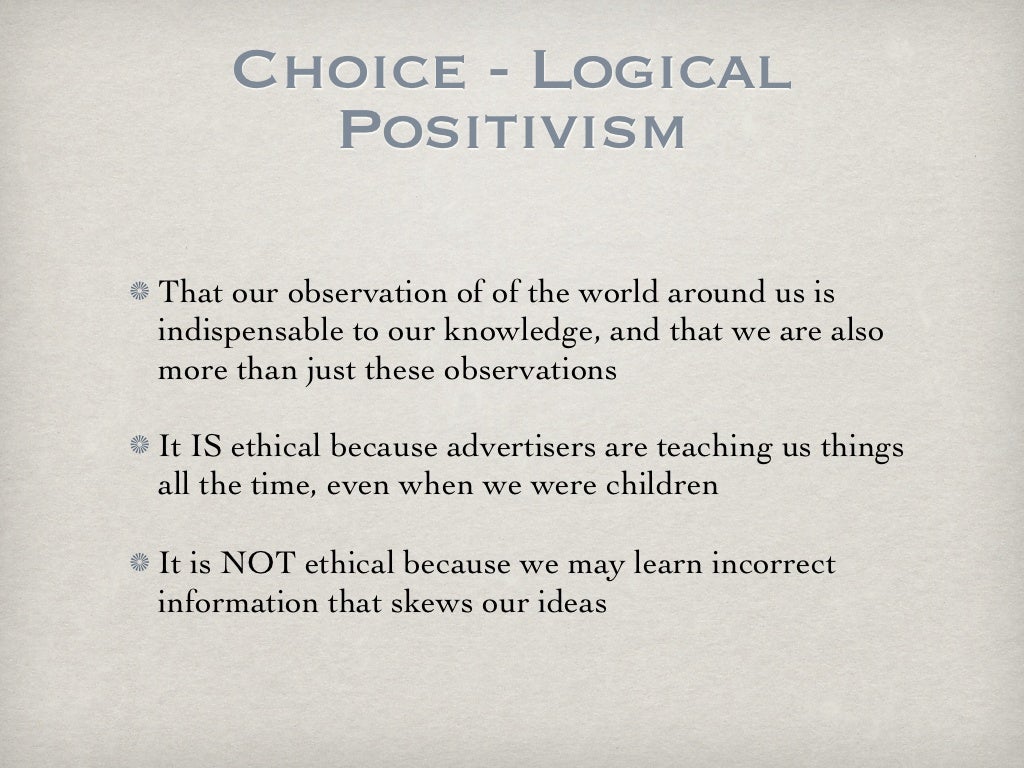 Choice - Logical Positivism

That our observation of of the world around us is indispensable to our knowledge, and that we are also more than just these observations

It IS ethical because advertisers are teaching us things all the time, even when we were children

It is NOT ethical because we may learn incorrect information that skews our ideas